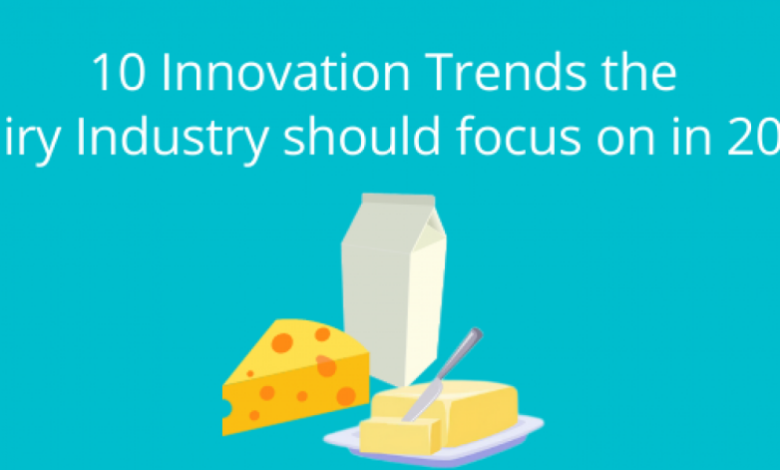 10 Innovation Trends the
iry Industry should focus on in 20